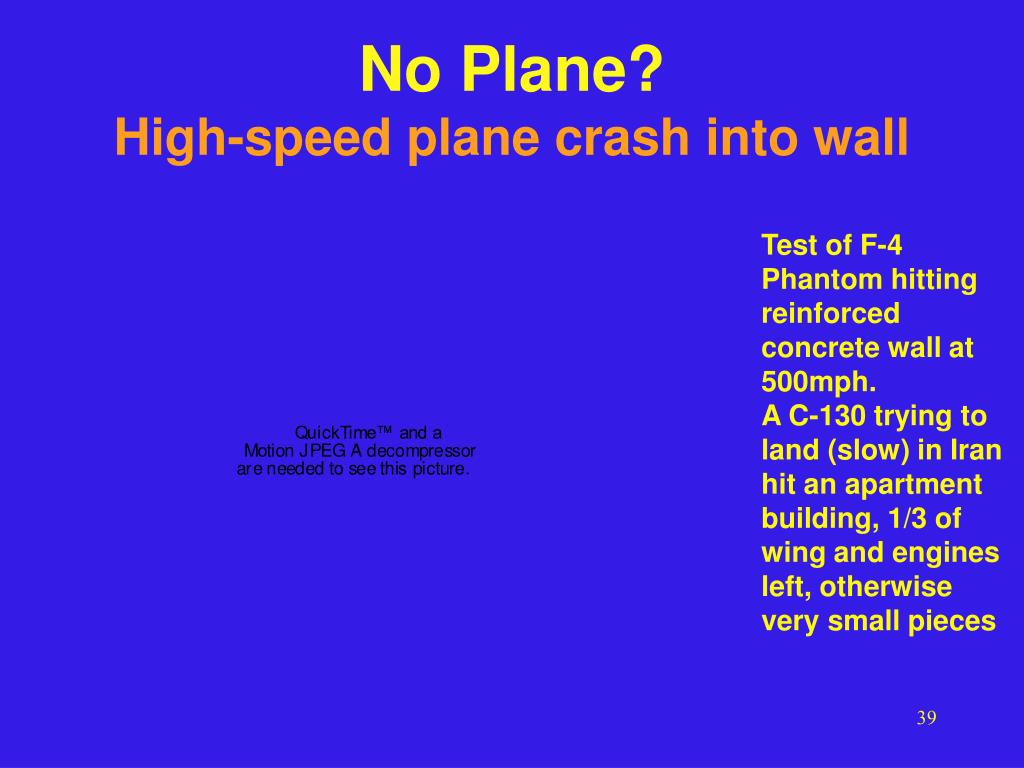 No Plane?
High-speed plane crash into wall

QuickTime™ and a
Motion JPEG A decompressor
are needed to see this picture.

Test of F-4 Phantom hitting reinforced concrete wall at 500mph.
A C-130 trying to land (slow) in Iran hit an apartment building, 1/3 of wing and engines left, otherwise very small pieces

39